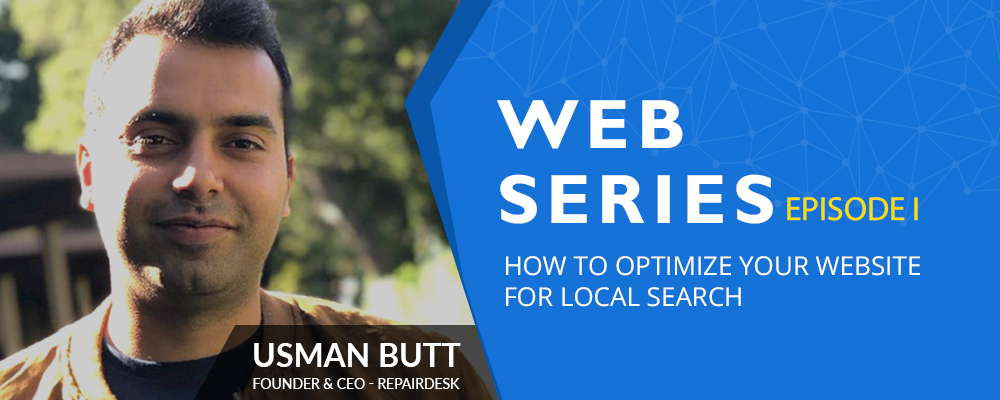 WEB SERIES EPISODE I

HOW TO OPTIMIZE YOUR WEBSITE FOR LOCAL SEARCH

USMAN BUTT
FOUNDER & CEO - REPAIRDESK